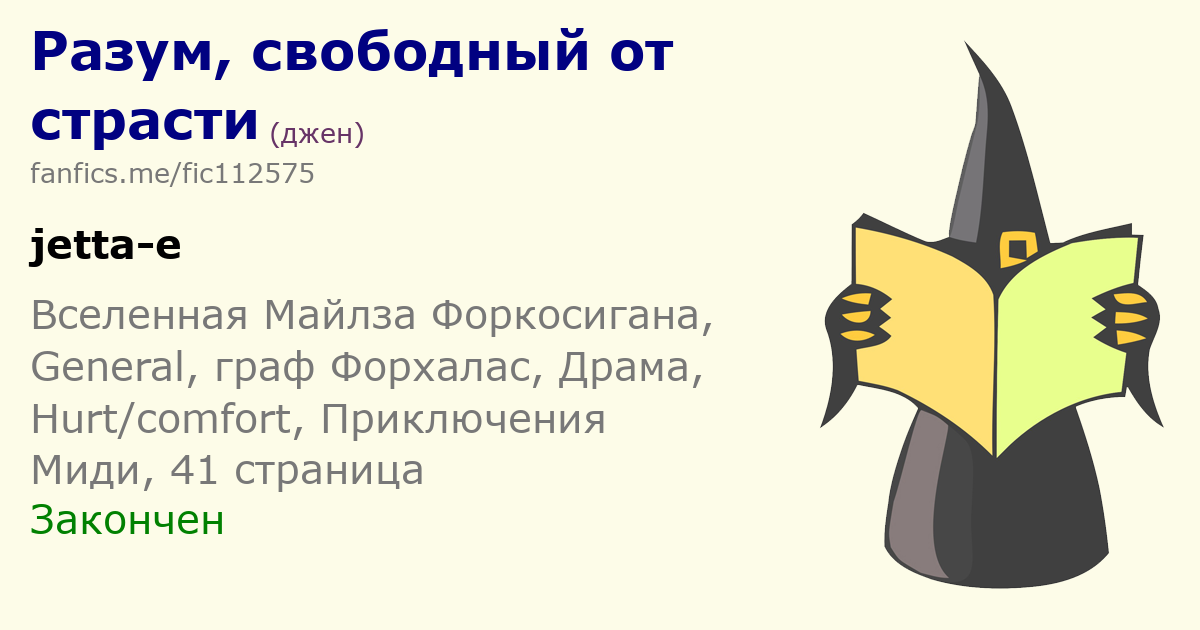 Разум, свободный от страсти (джен)
fanfics.me/fic112575

jetta-e

Вселенная Майлза Форкосигана, General, граф Форхалас, Драма, Hurt/comfort, Приключения
Миди, 41 страница
Закончен